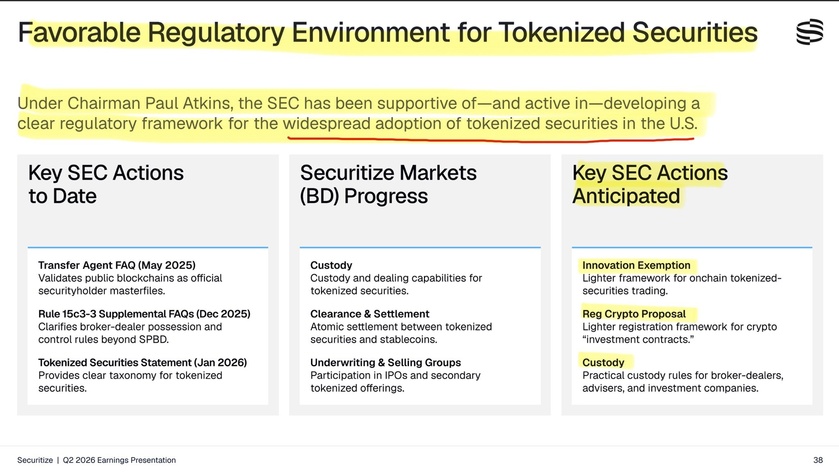 Favorable Regulatory Environment for Tokenized Securities

Under Chairman Paul Atkins, the SEC has been supportive of—and active in—developing a clear regulatory framework for the widespread adoption of tokenized securities in the U.S.

Key SEC Actions to Date

Transfer Agent FAQ (May 2025)
Validates public blockchains as official securityholder masterfiles.

Rule 15c3-3 Supplemental FAQs (Dec 2025)
Clarifies broker-dealer possession and control rules beyond SPBD.

Tokenized Securities Statement (Jan 2026)
Provides clear taxonomy for tokenized securities.

Securitize Markets (BD) Progress

Custody
Custody and dealing capabilities for tokenized securities.

Clearance & Settlement
Atomic settlement between tokenized securities and stablecoins.

Underwriting & Selling Groups
Participation in IPOs and secondary tokenized offerings.

Key SEC Actions Anticipated

Innovation Exemption
Lighter framework for onchain tokenized-securities trading.

Reg Crypto Proposal
Lighter registration framework for crypto "investment contracts."

Custody
Practical custody rules for broker-dealers, advisers, and investment companies.

Securitize | Q2 2026 Earnings Presentation

38